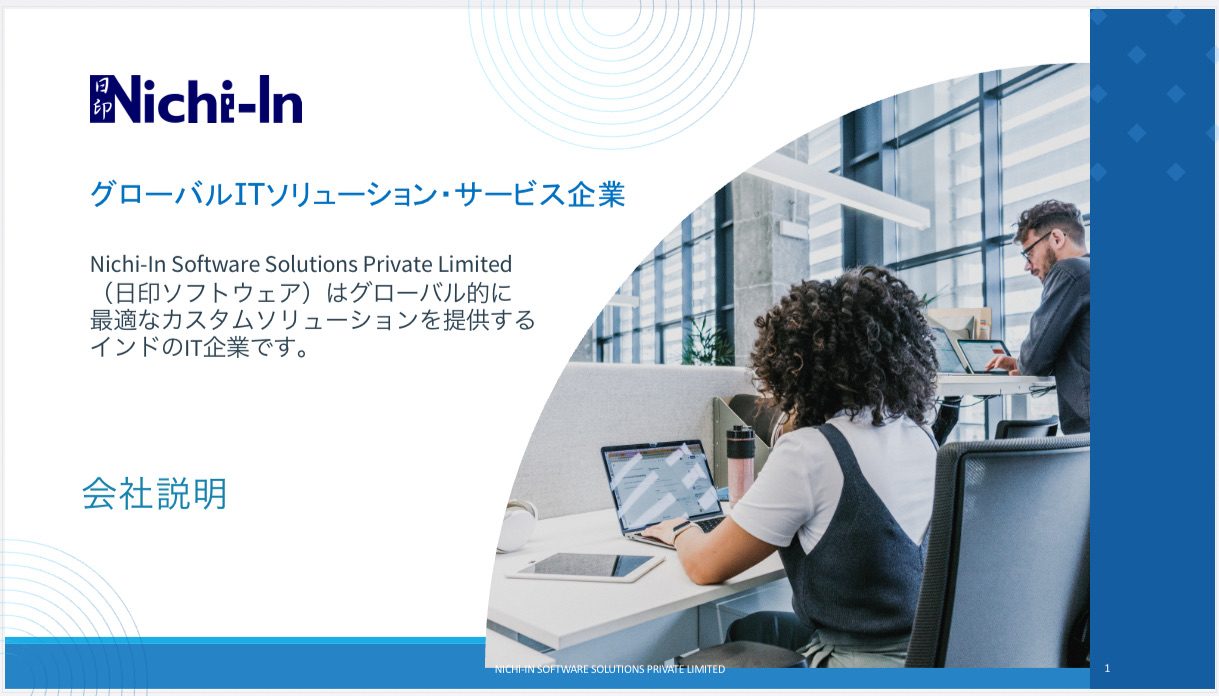 日印 Nichi-In

グローバルITソリューション・サービス企業

Nichi-In Software Solutions Private Limited（日印ソフトウェア）はグローバル的に最適なカスタムソリューションを提供するインドのIT企業です。

会社説明

NICHI-IN SOFTWARE SOLUTIONS PRIVATE LIMITED

1